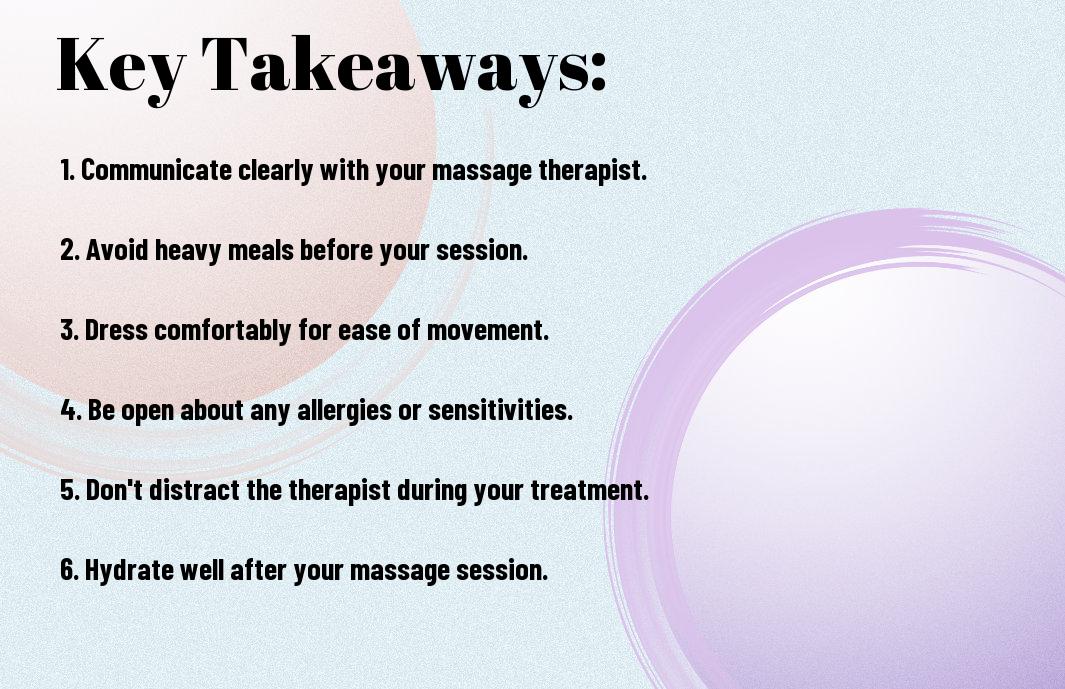 Key Takeaways:

1. Communicate clearly with your massage therapist.

2. Avoid heavy meals before your session.

3. Dress comfortably for ease of movement.

4. Be open about any allergies or sensitivities.

5. Don't distract the therapist during your treatment.

6. Hydrate well after your massage session.